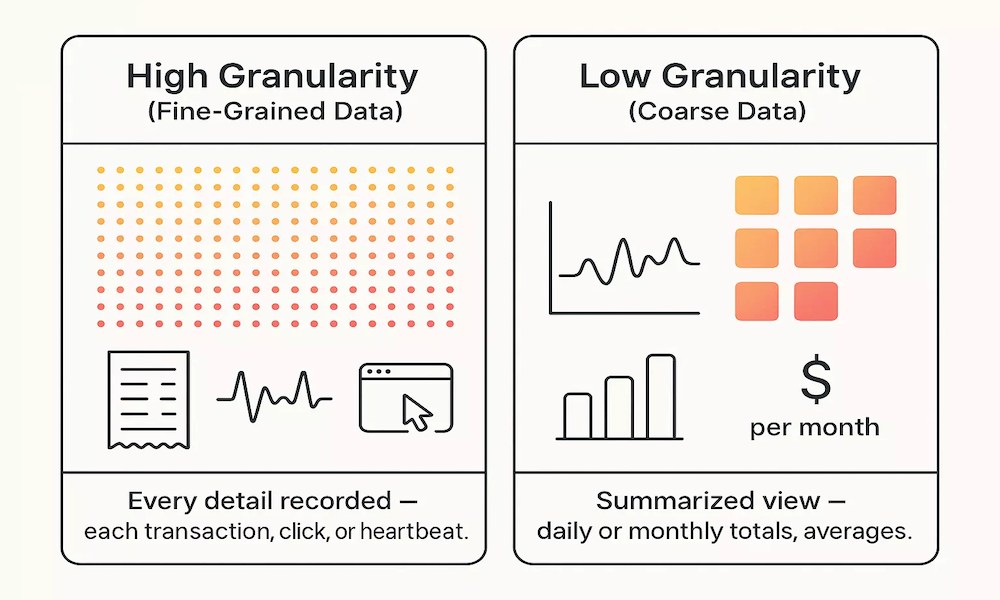 High Granularity
(Fine-Grained Data)

Every detail recorded —
each transaction, click, or heartbeat.

Low Granularity
(Coarse Data)

$
per month

Summarized view —
daily or monthly totals, averages.